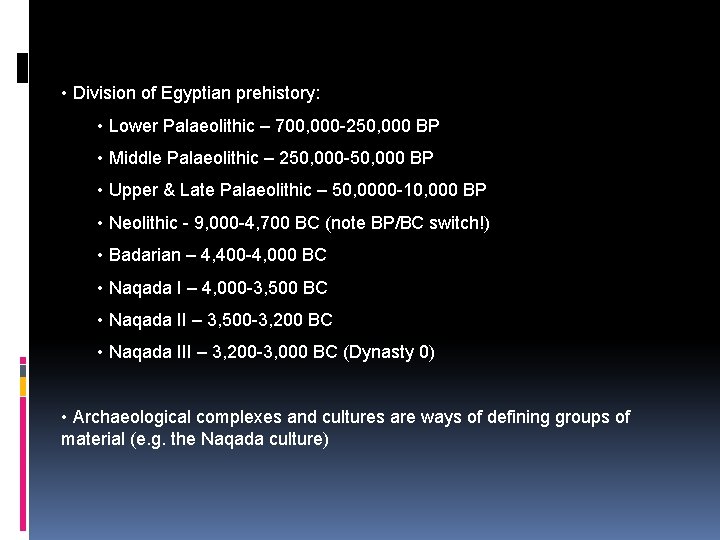 • Division of Egyptian prehistory:

• Lower Palaeolithic – 700,000-250,000 BP

• Middle Palaeolithic – 250,000-50,000 BP

• Upper & Late Palaeolithic – 50,0000-10,000 BP

• Neolithic - 9,000-4,700 BC (note BP/BC switch!)

• Badarian – 4,400-4,000 BC

• Naqada I – 4,000-3,500 BC

• Naqada II – 3,500-3,200 BC

• Naqada III – 3,200-3,000 BC (Dynasty 0)

• Archaeological complexes and cultures are ways of defining groups of material (e.g. the Naqada culture)